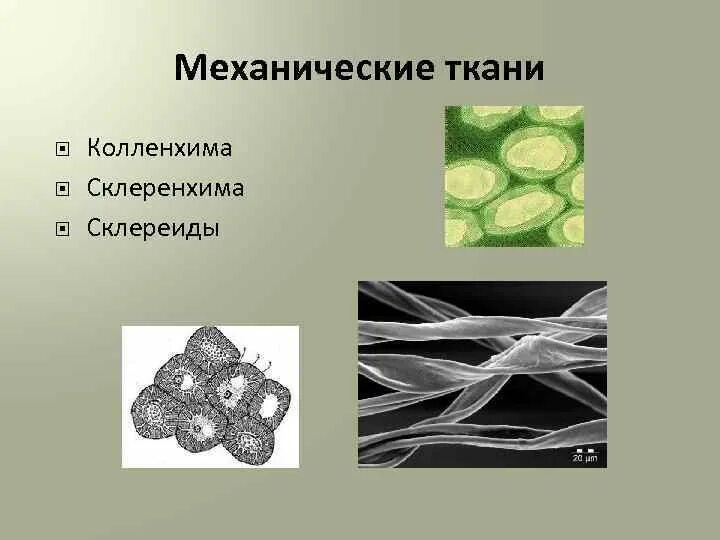 Механические ткани

Колленхима
Склеренхима
Склереиды

20 µm